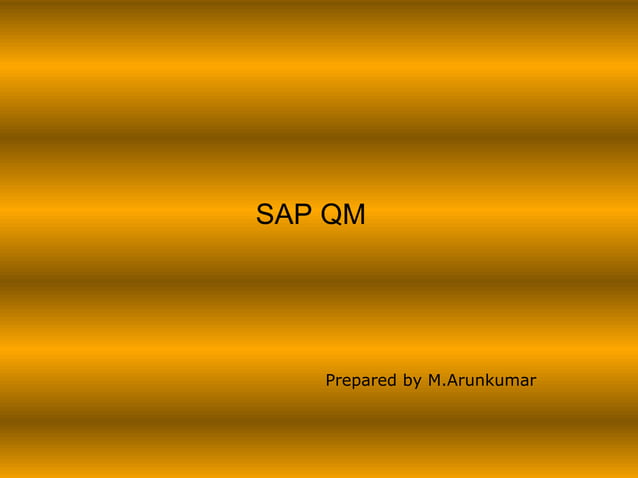 SAP QM

Prepared by M.Arunkumar